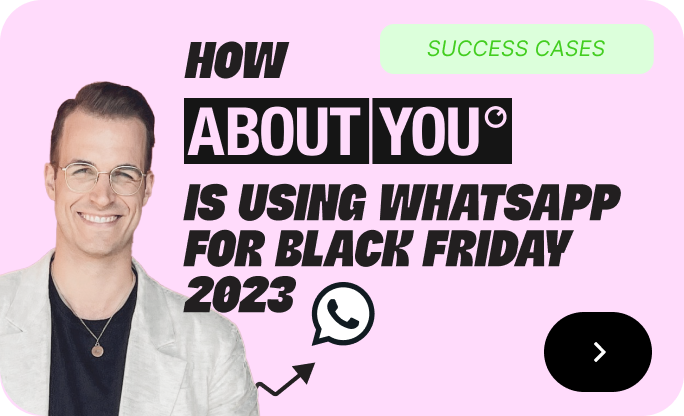 SUCCESS CASES

HOW

ABOUT YOU

IS USING WHATSAPP FOR BLACK FRIDAY 2023